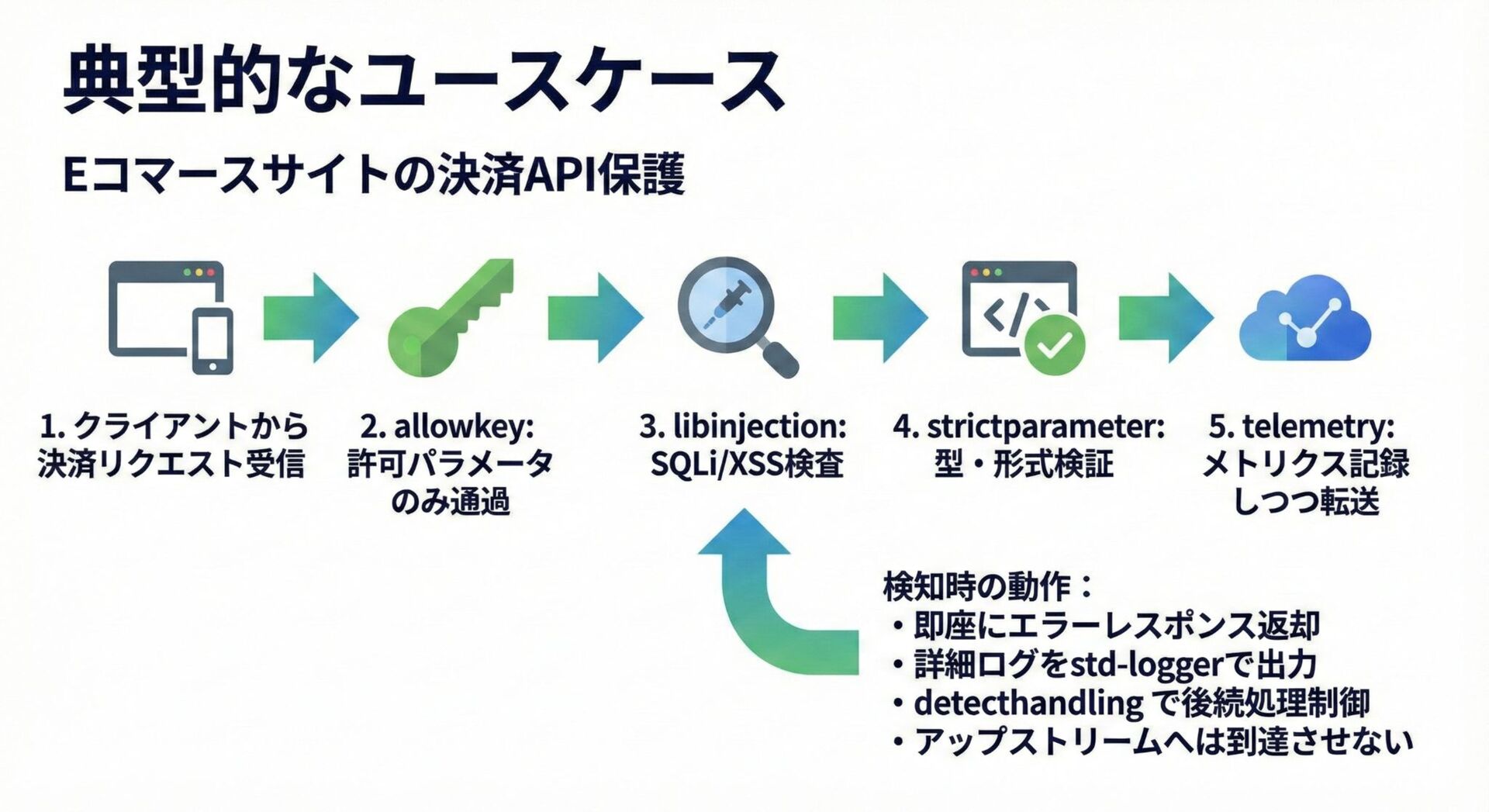 典型的なユースケース

Eコマースサイトの決済API保護

1. クライアントから決済リクエスト受信

2. allowkey: 許可パラメータのみ通過

3. libinjection: SQLi/XSS検査

4. strictparameter: 型・形式検証

5. telemetry: メトリクス記録しつつ転送

検知時の動作：
・即座にエラーレスポンス返却
・詳細ログをstd-loggerで出力
・detecthandling で後続処理制御
・アップストリームへは到達させない